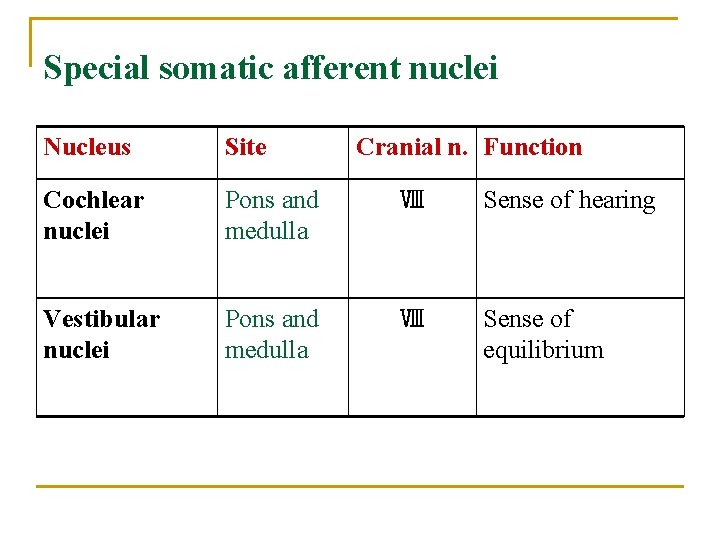 Special somatic afferent nuclei

| Nucleus | Site | Cranial n. | Function |
|---|---|---|---|
| Cochlear nuclei | Pons and medulla | Ⅷ | Sense of hearing |
| Vestibular nuclei | Pons and medulla | Ⅷ | Sense of equilibrium |